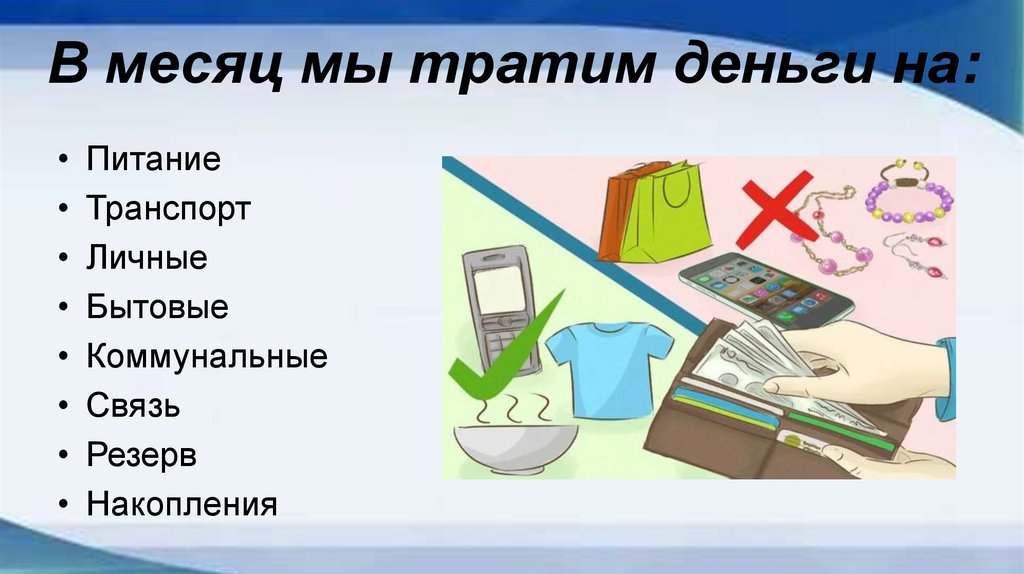 В месяц мы тратим деньги на:

• Питание
• Транспорт
• Личные
• Бытовые
• Коммунальные
• Связь
• Резерв
• Накопления